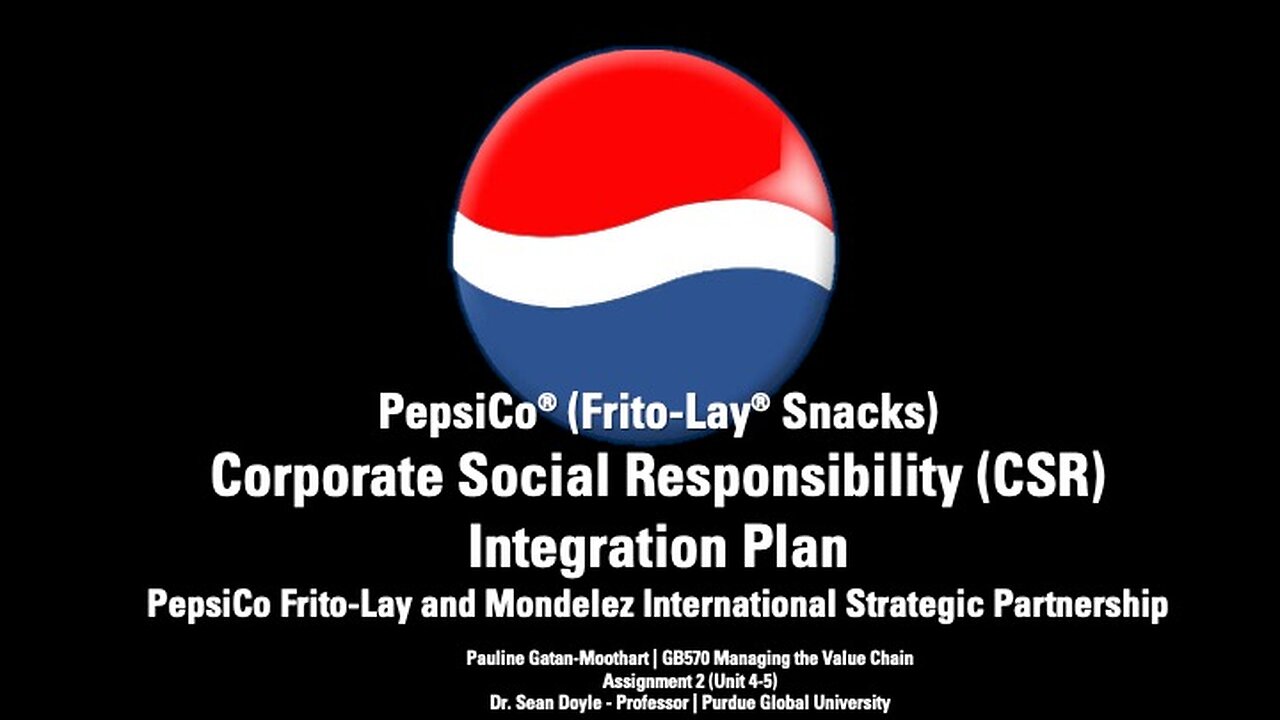 PepsiCo® (Frito-Lay® Snacks)
Corporate Social Responsibility (CSR)
Integration Plan
PepsiCo Frito-Lay and Mondelez International Strategic Partnership

Pauline Gatan-Moothart | GB570 Managing the Value Chain
Assignment 2 (Unit 4-5)
Dr. Sean Doyle - Professor | Purdue Global University